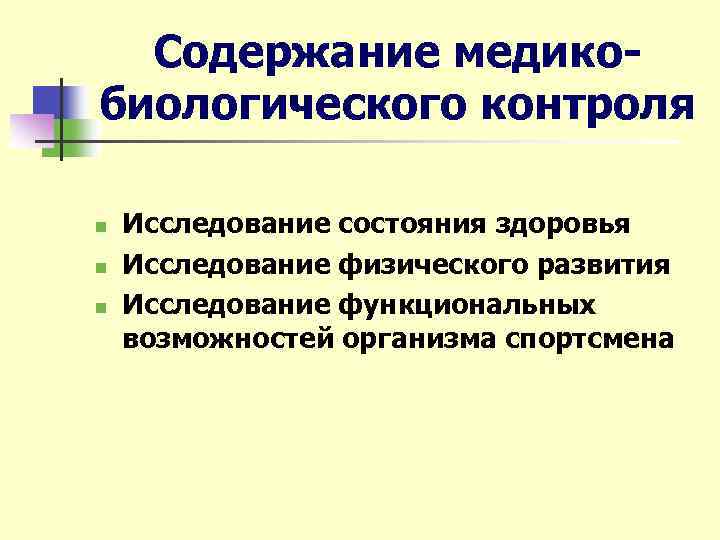 Содержание медико-биологического контроля

- Исследование состояния здоровья
- Исследование физического развития
- Исследование функциональных возможностей организма спортсмена